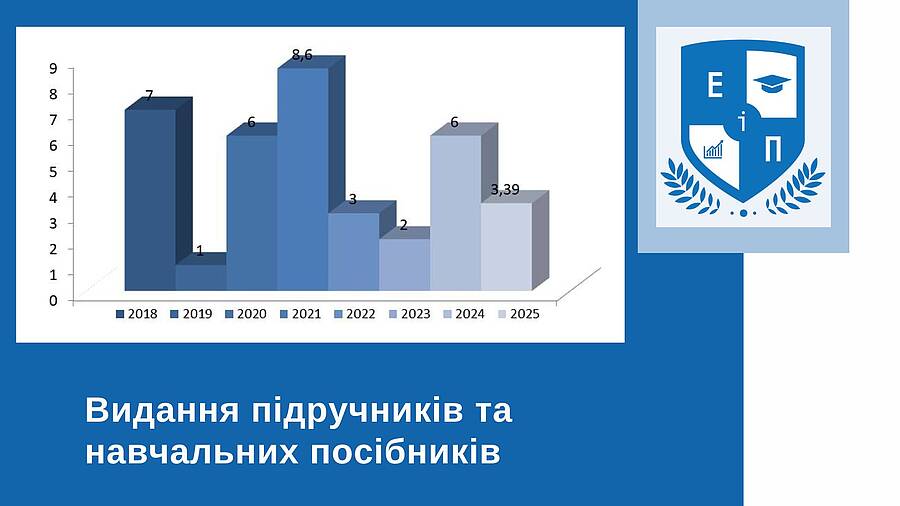 9
8
7
6
5
4
3
2
1
0

7
1
6
8,6
3
2
6
3,39

2018 2019 2020 2021 2022 2023 2024 2025

Е
і
П

Видання підручників та навчальних посібників